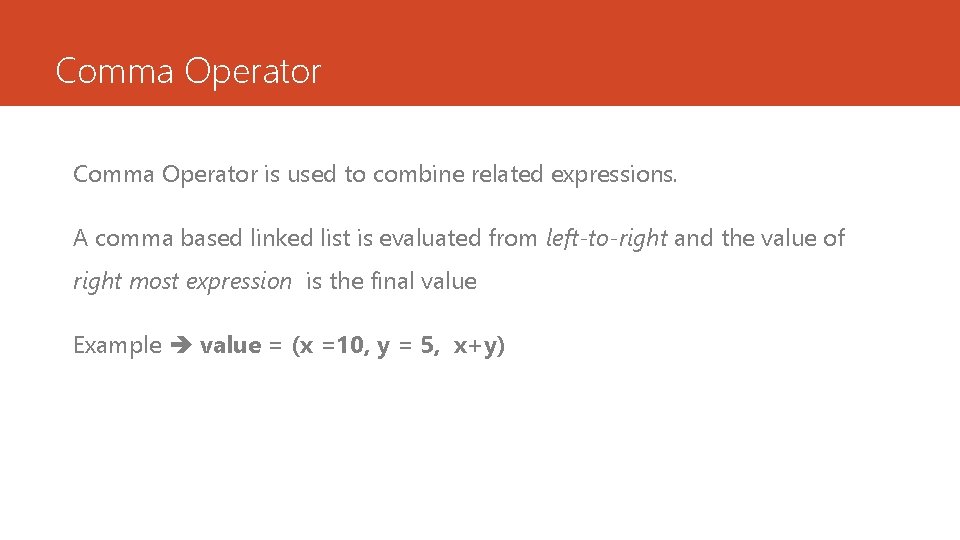 Comma Operator

Comma Operator is used to combine related expressions.

A comma based linked list is evaluated from left-to-right and the value of right most expression is the final value

Example ➔ value = (x =10, y = 5, x+y)